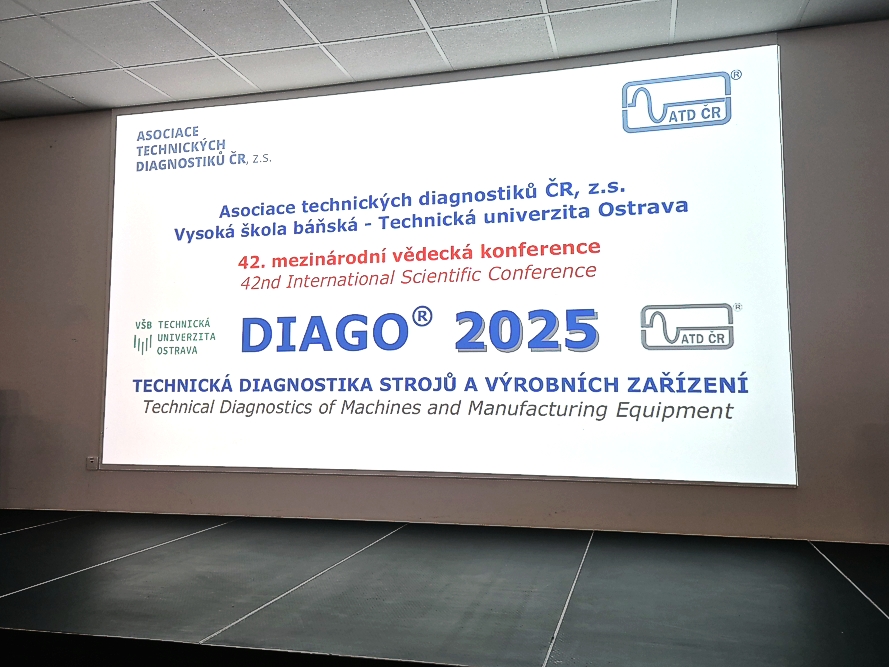 ASOCIACE TECHNICKÝCH DIAGNOSTIKŮ ČR, z.s.

ATD ČR ®

Asociace technických diagnostiků ČR, z.s.
Vysoká škola báňská - Technická univerzita Ostrava

42. mezinárodní vědecká konference
42nd International Scientific Conference

VŠB TECHNICKÁ UNIVERZITA OSTRAVA

DIAGO® 2025

ATD ČR ®

TECHNICKÁ DIAGNOSTIKA STROJŮ A VÝROBNÍCH ZAŘÍZENÍ
Technical Diagnostics of Machines and Manufacturing Equipment